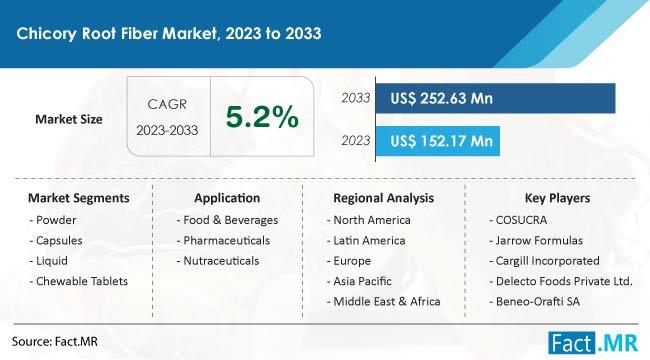 Chicory Root Fiber Market, 2023 to 2033

Market Size

CAGR
2023-2033

5.2%

2033 US$ 252.63 Mn

2023 US$ 152.17 Mn

Market Segments
- Powder
- Capsules
- Liquid
- Chewable Tablets

Application
- Food & Beverages
- Pharmaceuticals
- Nutraceuticals

Regional Analysis
- North America
- Latin America
- Europe
- Asia Pacific
- Middle East & Africa

Key Players
- COSUCRA
- Jarrow Formulas
- Cargill Incorporated
- Delecto Foods Private Ltd.
- Beneo-Orafti SA

Source: Fact.MR

Fact.MR